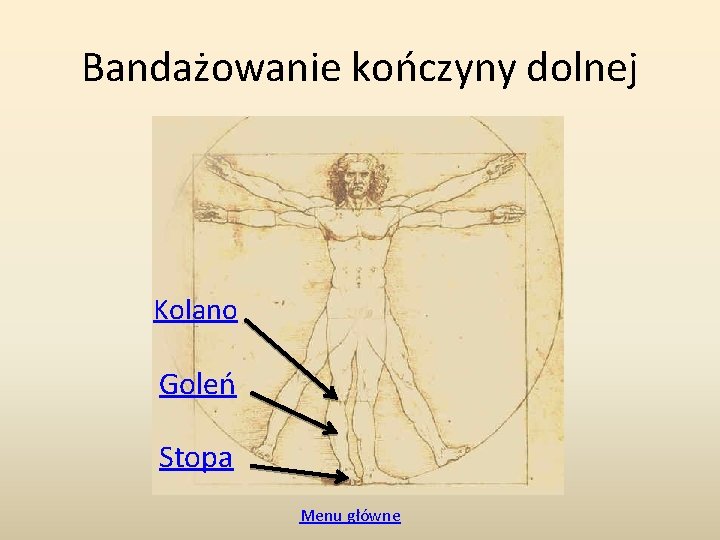 Bandażowanie kończyny dolnej

Kolano

Goleń

Stopa

Menu główne